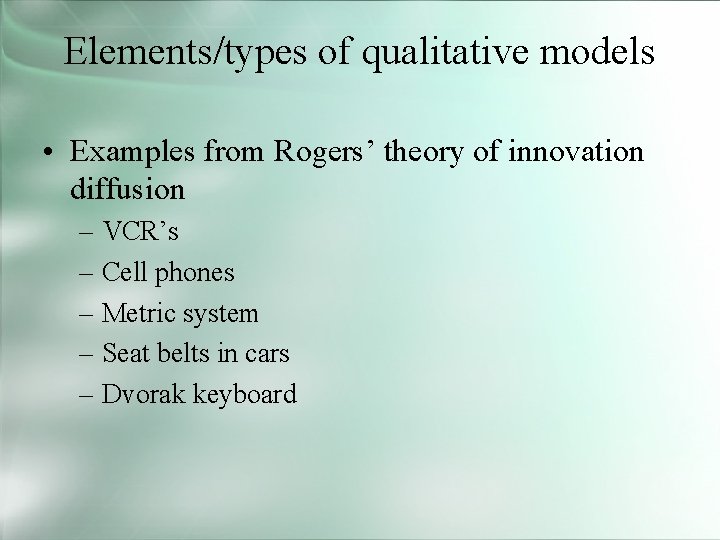 Elements/types of qualitative models

• Examples from Rogers’ theory of innovation diffusion
– VCR’s
– Cell phones
– Metric system
– Seat belts in cars
– Dvorak keyboard